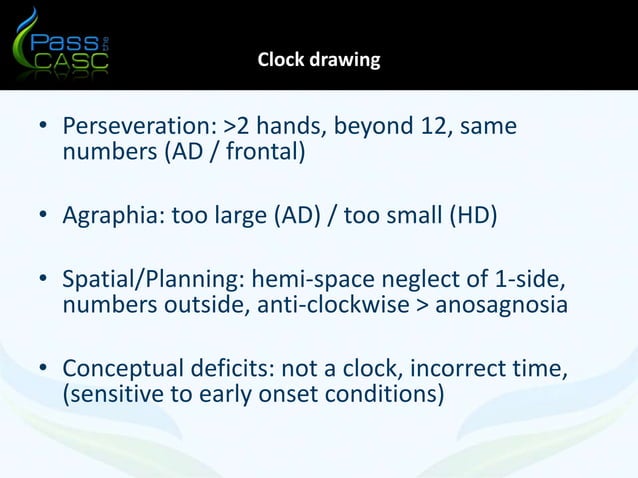 Pass the CASC

Clock drawing

• Perseveration: >2 hands, beyond 12, same numbers (AD / frontal)

• Agraphia: too large (AD) / too small (HD)

• Spatial/Planning: hemi-space neglect of 1-side, numbers outside, anti-clockwise > anosagnosia

• Conceptual deficits: not a clock, incorrect time, (sensitive to early onset conditions)